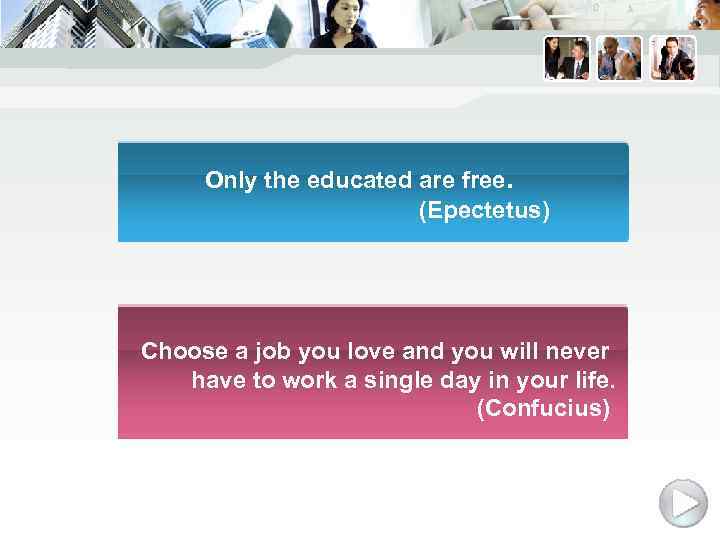 Only the educated are free.
(Epectetus)

Choose a job you love and you will never have to work a single day in your life.
(Confucius)